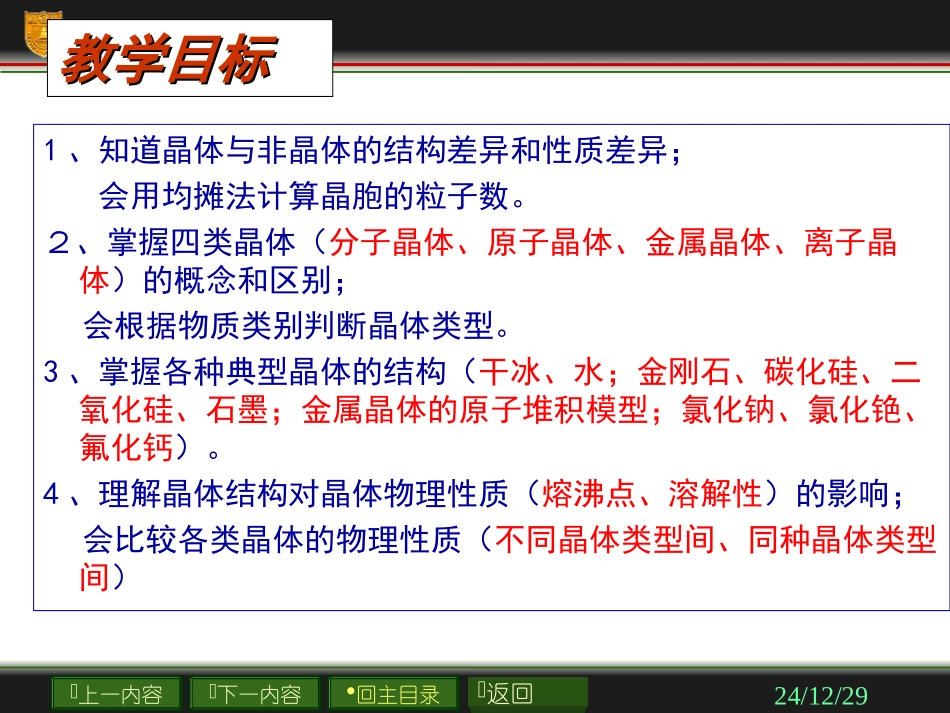 教学目标

1、知道晶体与非晶体的结构差异和性质差异；

会用均摊法计算晶胞的粒子数。

2、掌握四类晶体（分子晶体、原子晶体、金属晶体、离子晶体）的概念和区别；

会根据物质类别判断晶体类型。

3、掌握各种典型晶体的结构（干冰、水；金刚石、碳化硅、二氧化硅、石墨；金属晶体的原子堆积模型；氯化钠、氯化铯、氟化钙）。

4、理解晶体结构对晶体物理性质（熔沸点、溶解性）的影响；

会比较各类晶体的物理性质（不同晶体类型间、同种晶体类型间）

上一内容 下一内容 •回主目录 返回 24/12/29